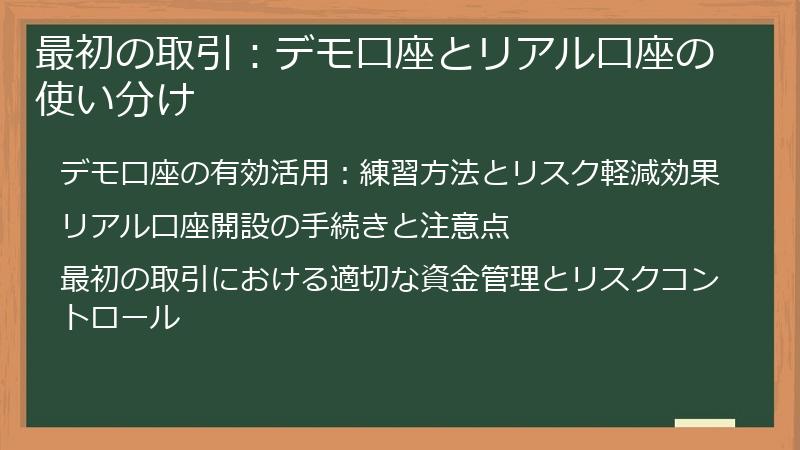 最初の取引：デモ口座とリアル口座の使い分け

デモ口座の有効活用：練習方法とリスク軽減効果

リアル口座開設の手続きと注意点

最初の取引における適切な資金管理とリスクコントロール